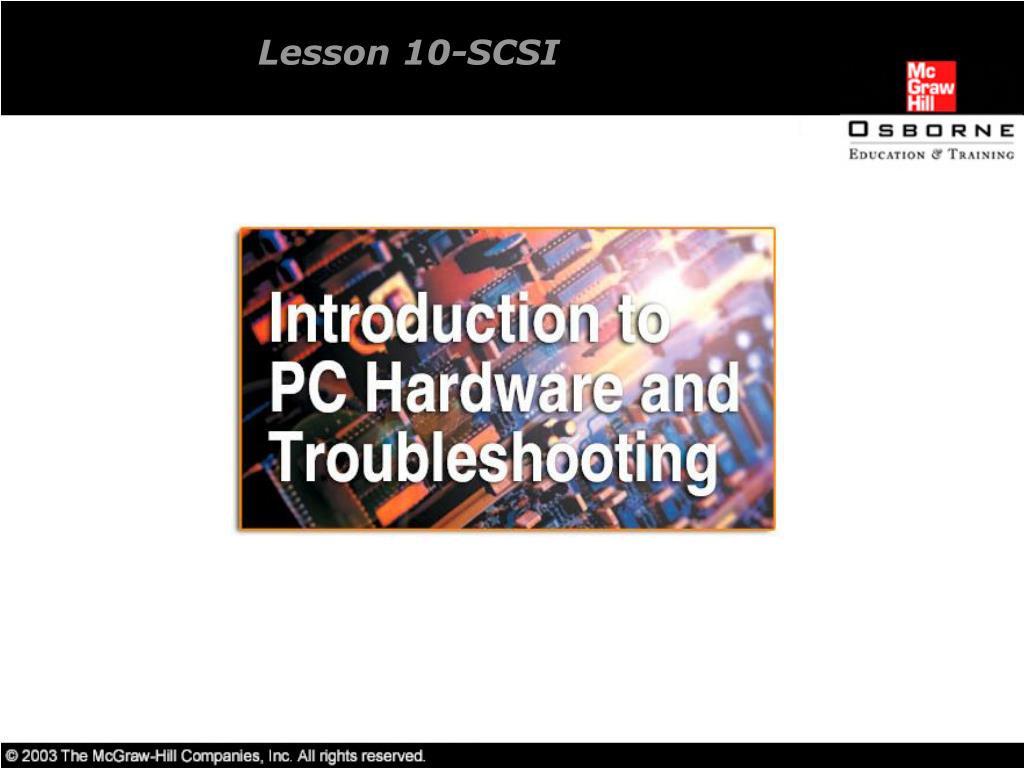 Lesson 10-SCSI

Mc Graw Hill

OSBORNE
EDUCATION & TRAINING

Introduction to PC Hardware and Troubleshooting

© 2003 The McGraw-Hill Companies, Inc. All rights reserved.